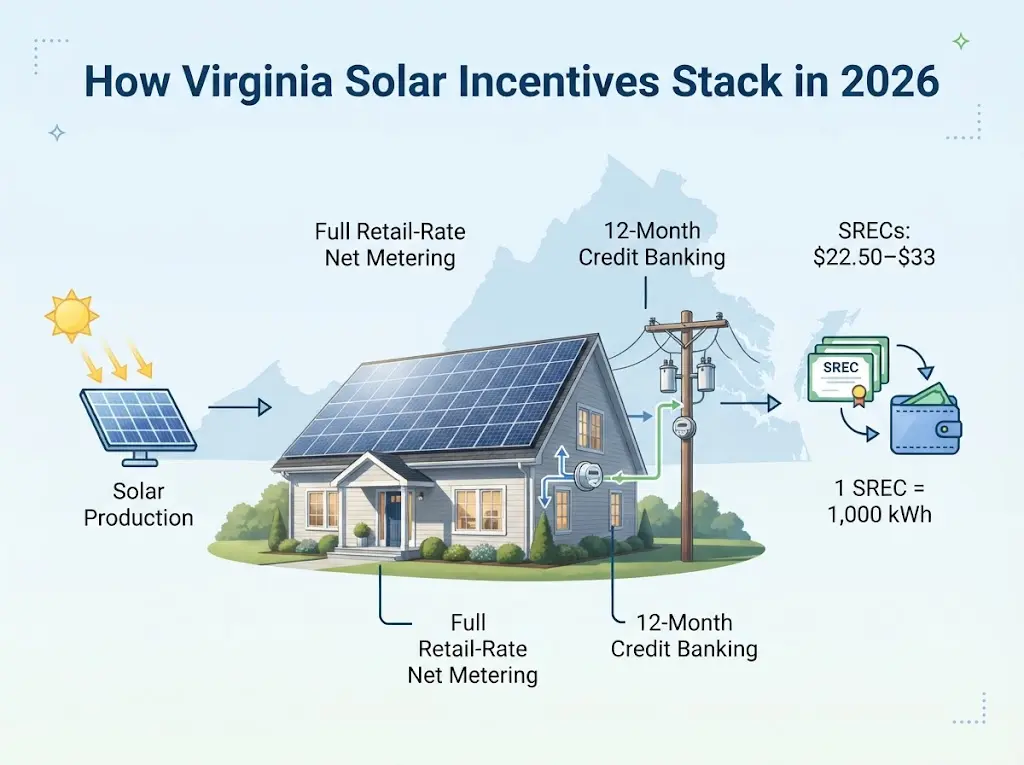 How Virginia Solar Incentives Stack in 2026

Full Retail-Rate Net Metering

12-Month Credit Banking

SRECs: \$22.50–\$33

SREC

Solar Production

1 SREC = 1,000 kWh

Full Retail-Rate Net Metering

12-Month Credit Banking